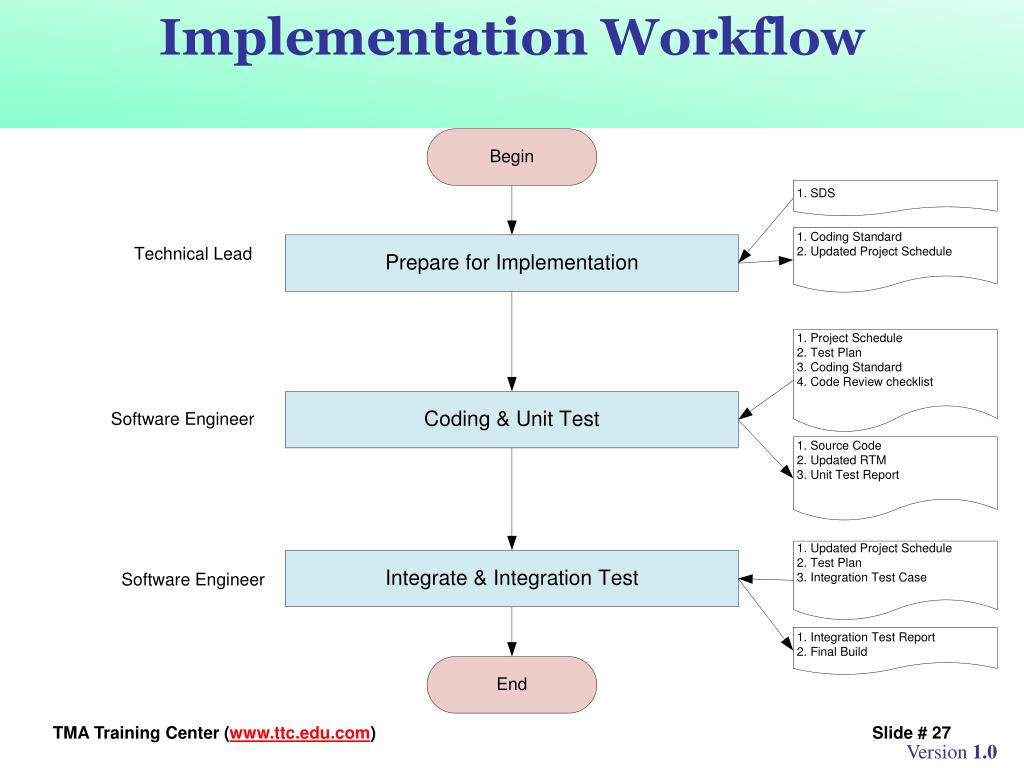 Implementation Workflow

Begin

1. SDS

Technical Lead

Prepare for Implementation

1. Coding Standard
2. Updated Project Schedule

1. Project Schedule
2. Test Plan
3. Coding Standard
4. Code Review checklist

Software Engineer

Coding & Unit Test

1. Source Code
2. Updated RTM
3. Unit Test Report

1. Updated Project Schedule
2. Test Plan
3. Integration Test Case

Software Engineer

Integrate & Integration Test

1. Integration Test Report
2. Final Build

End

TMA Training Center (www.ttc.edu.com)

Slide # 27

Version 1.0